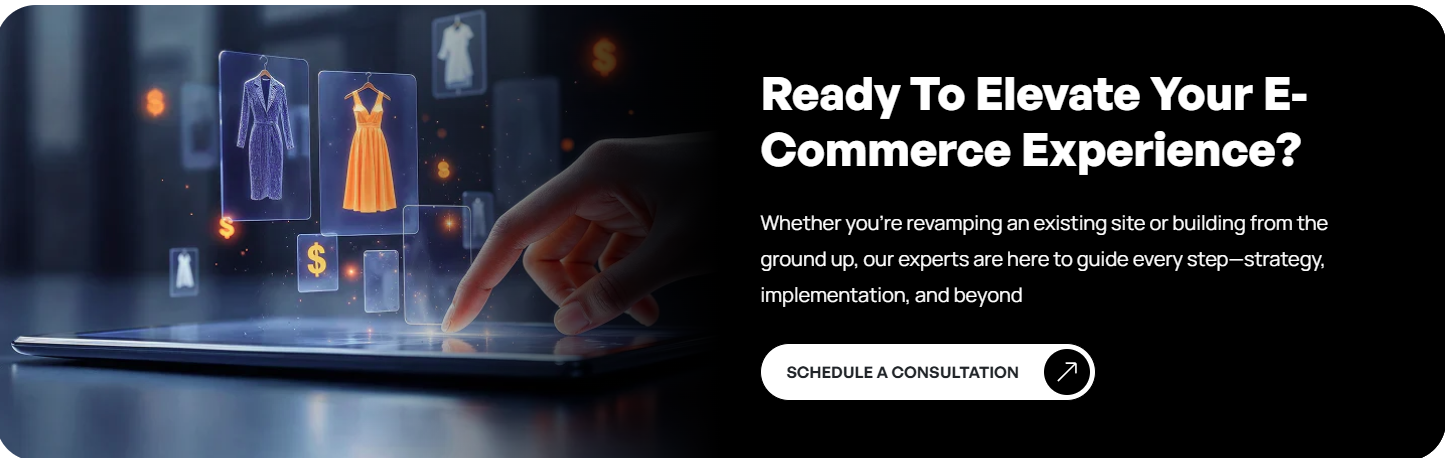 $ $ $ $ $

Ready To Elevate Your E-Commerce Experience?

Whether you're revamping an existing site or building from the ground up, our experts are here to guide every step—strategy, implementation, and beyond

SCHEDULE A CONSULTATION